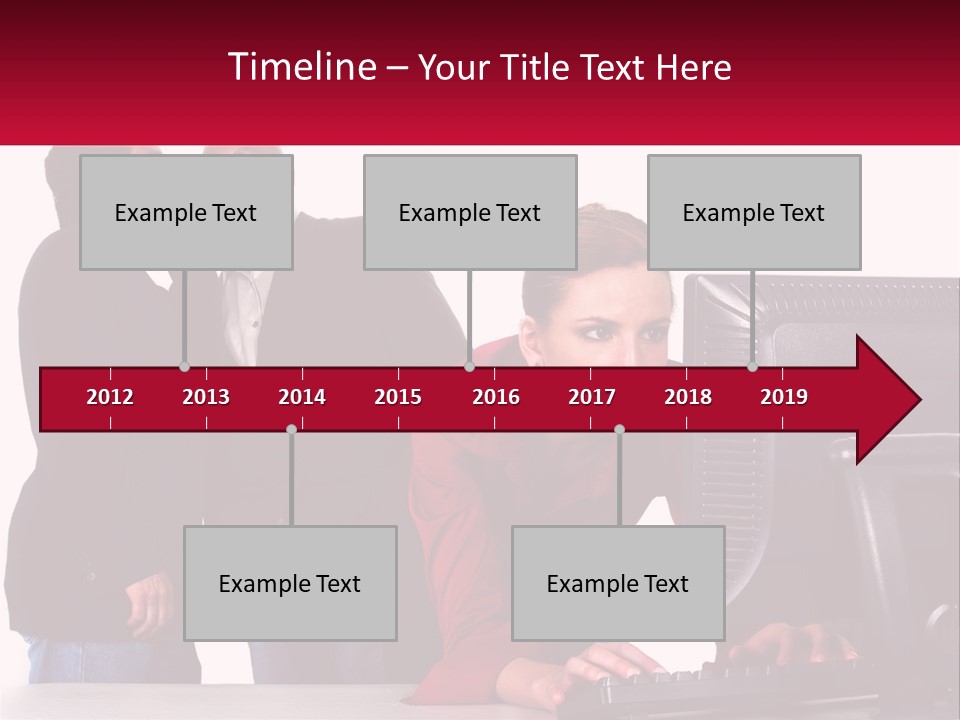 Timeline – Your Title Text Here

Example Text

Example Text

Example Text

2012 2013 2014 2015 2016 2017 2018 2019

Example Text

Example Text